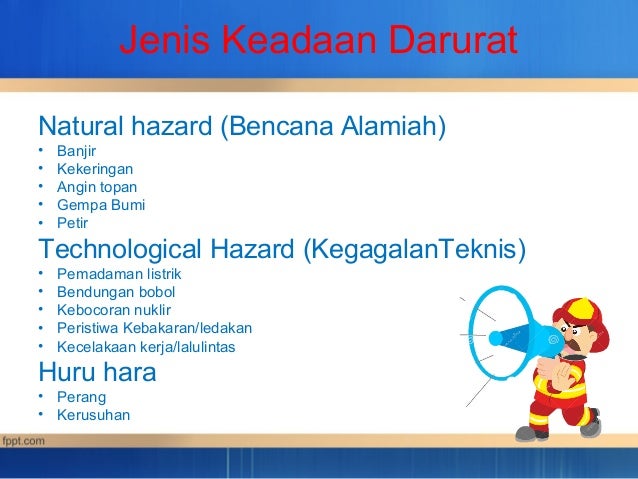 Jenis Keadaan Darurat

Natural hazard (Bencana Alamiah)
• Banjir
• Kekeringan
• Angin topan
• Gempa Bumi
• Petir

Technological Hazard (KegagalanTeknis)
• Pemadaman listrik
• Bendungan bobol
• Kebocoran nuklir
• Peristiwa Kebakaran/ledakan
• Kecelakaan kerja/lalulintas

Huru hara
• Perang
• Kerusuhan

fppt.com